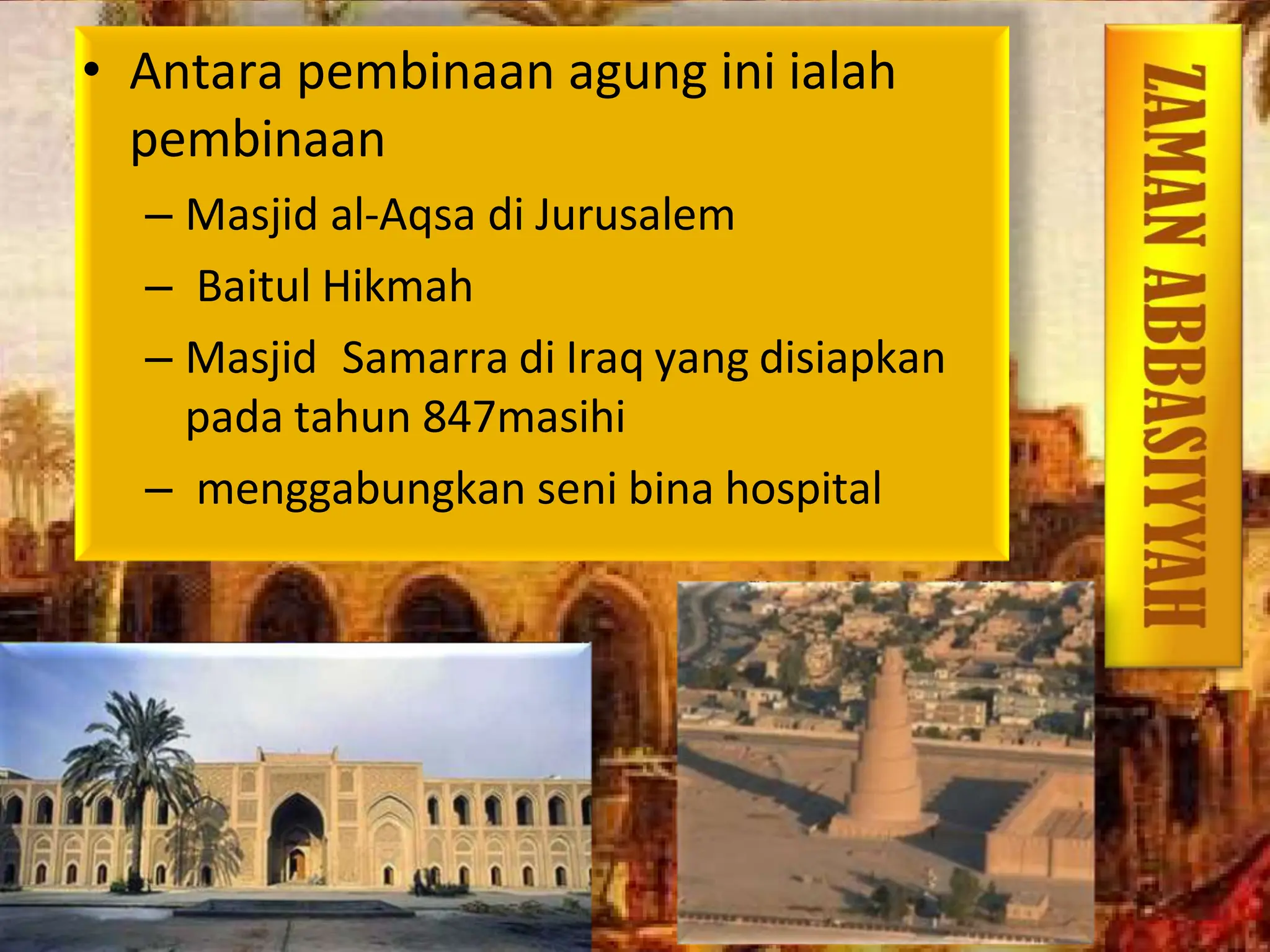 • Antara pembinaan agung ini ialah pembinaan

– Masjid al-Aqsa di Jurusalem

– Baitul Hikmah

– Masjid Samarra di Iraq yang disiapkan pada tahun 847masihi

– menggabungkan seni bina hospital

ZAMAN ABBASIYYAH